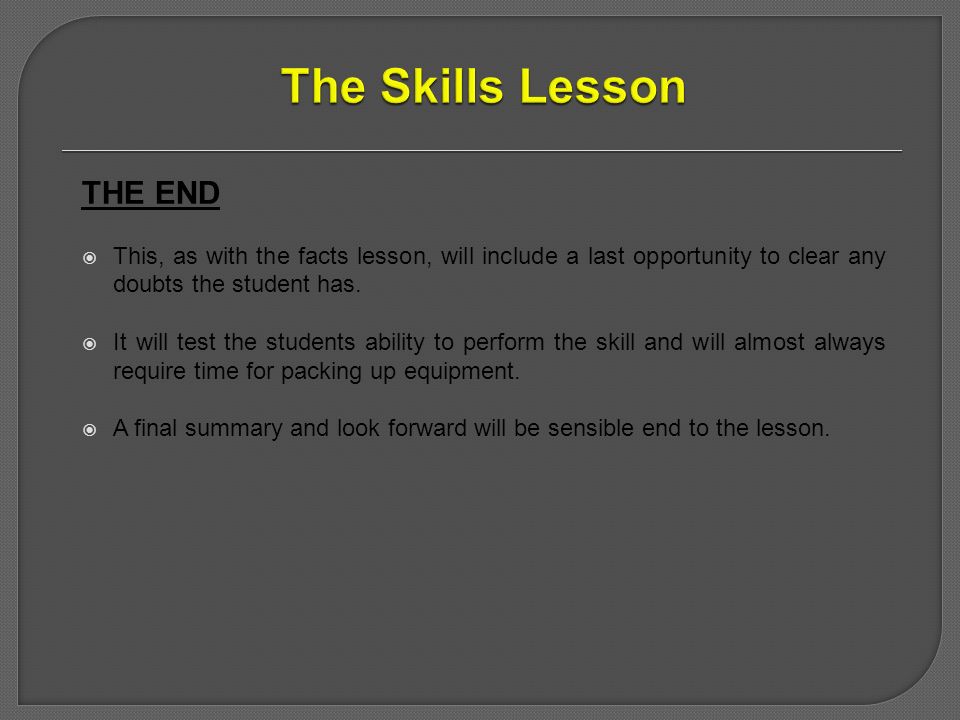 The Skills Lesson

THE END

This, as with the facts lesson, will include a last opportunity to clear any doubts the student has.

It will test the students ability to perform the skill and will almost always require time for packing up equipment.

A final summary and look forward will be sensible end to the lesson.